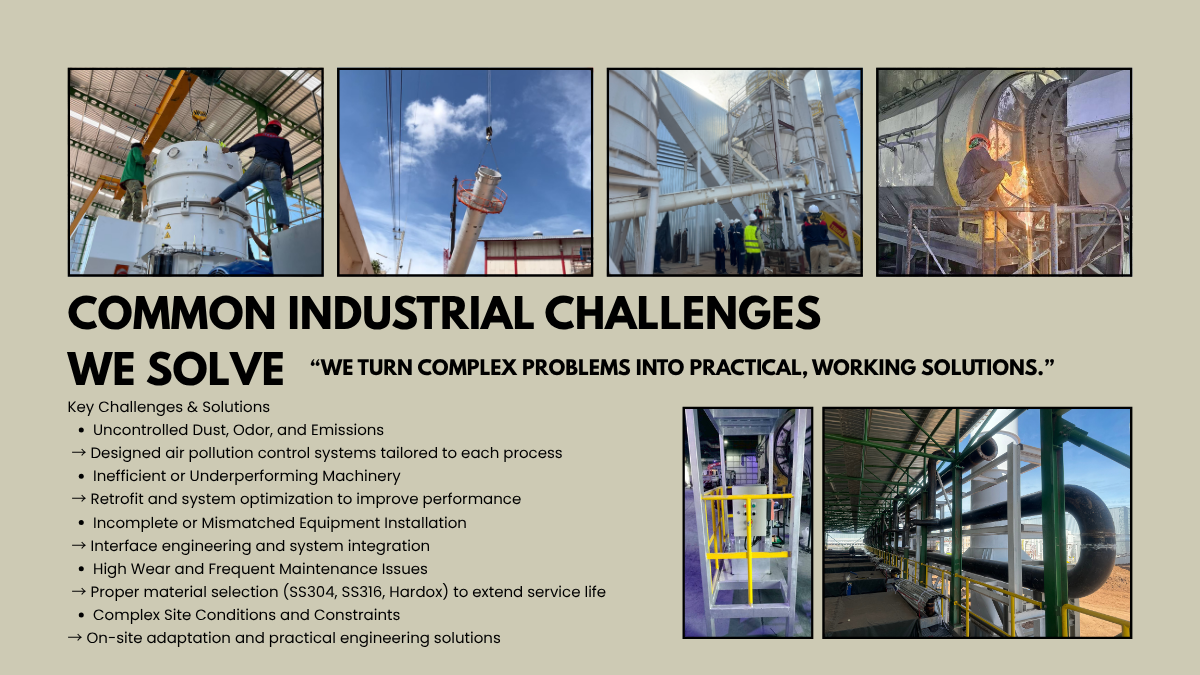 COMMON INDUSTRIAL CHALLENGES WE SOLVE

“WE TURN COMPLEX PROBLEMS INTO PRACTICAL, WORKING SOLUTIONS.”

Key Challenges & Solutions
• Uncontrolled Dust, Odor, and Emissions
→ Designed air pollution control systems tailored to each process
• Inefficient or Underperforming Machinery
→ Retrofit and system optimization to improve performance
• Incomplete or Mismatched Equipment Installation
→ Interface engineering and system integration
• High Wear and Frequent Maintenance Issues
→ Proper material selection (SS304, SS316, Hardox) to extend service life
• Complex Site Conditions and Constraints
→ On-site adaptation and practical engineering solutions